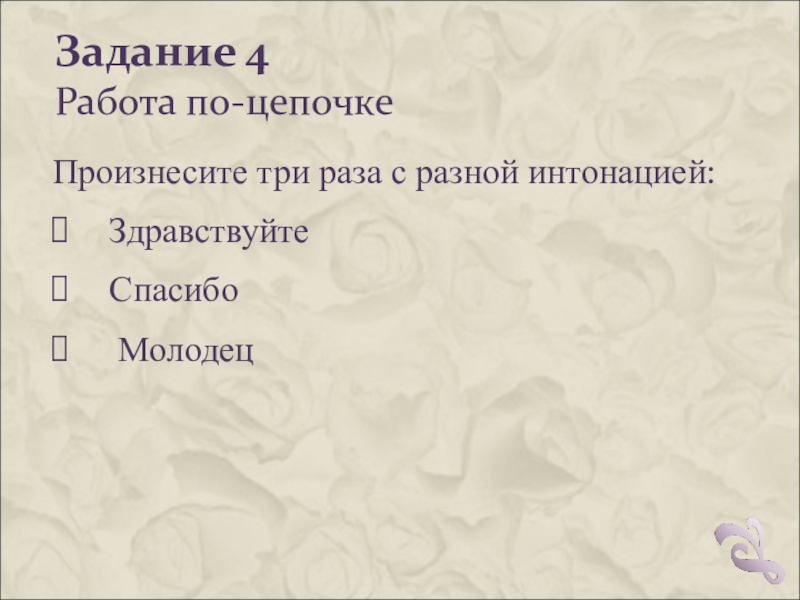 Задание 4
Работа по-цепочке

Произнесите три раза с разной интонацией:

Здравствуйте

Спасибо

Молодец